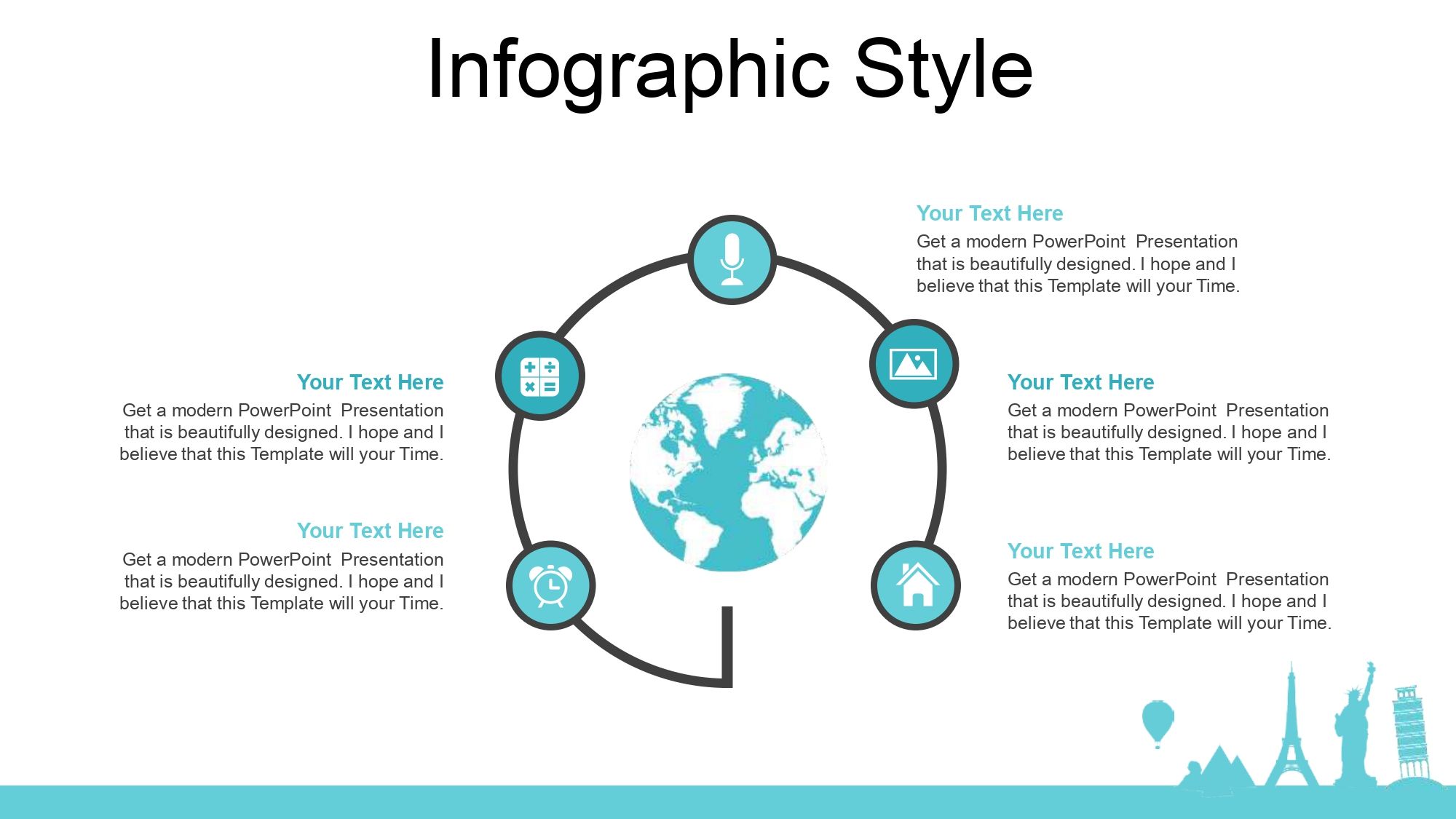 Infographic Style

Your Text Here
Get a modern PowerPoint Presentation that is beautifully designed. I hope and I believe that this Template will your Time.

Your Text Here
Get a modern PowerPoint Presentation that is beautifully designed. I hope and I believe that this Template will your Time.

Your Text Here
Get a modern PowerPoint Presentation that is beautifully designed. I hope and I believe that this Template will your Time.

Your Text Here
Get a modern PowerPoint Presentation that is beautifully designed. I hope and I believe that this Template will your Time.

Your Text Here
Get a modern PowerPoint Presentation that is beautifully designed. I hope and I believe that this Template will your Time.